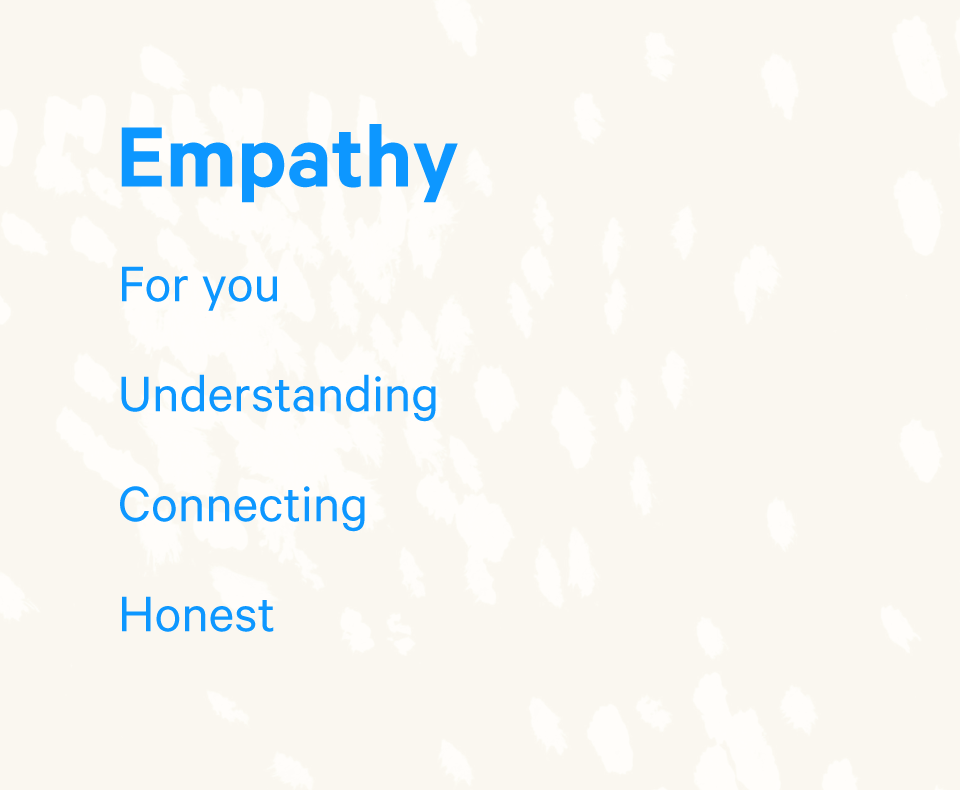 Empathy

For you

Understanding

Connecting

Honest